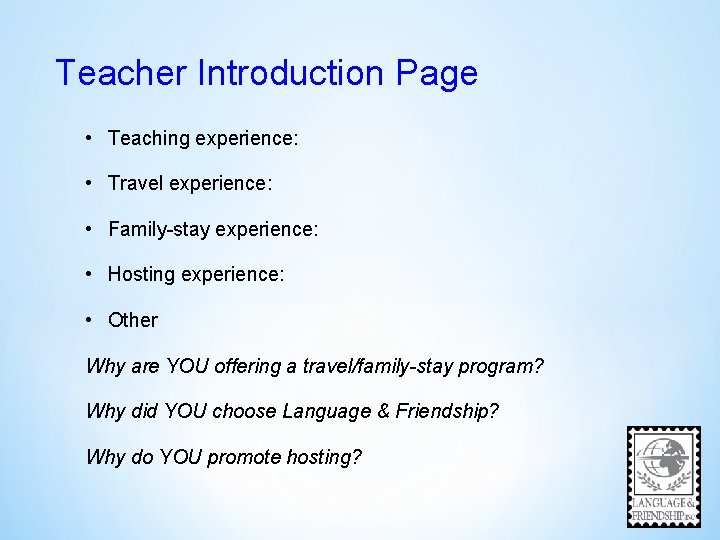 Teacher Introduction Page

• Teaching experience:

• Travel experience:

• Family-stay experience:

• Hosting experience:

• Other

Why are YOU offering a travel/family-stay program?

Why did YOU choose Language & Friendship?

Why do YOU promote hosting?

LANGUAGE & FRIENDSHIP INC